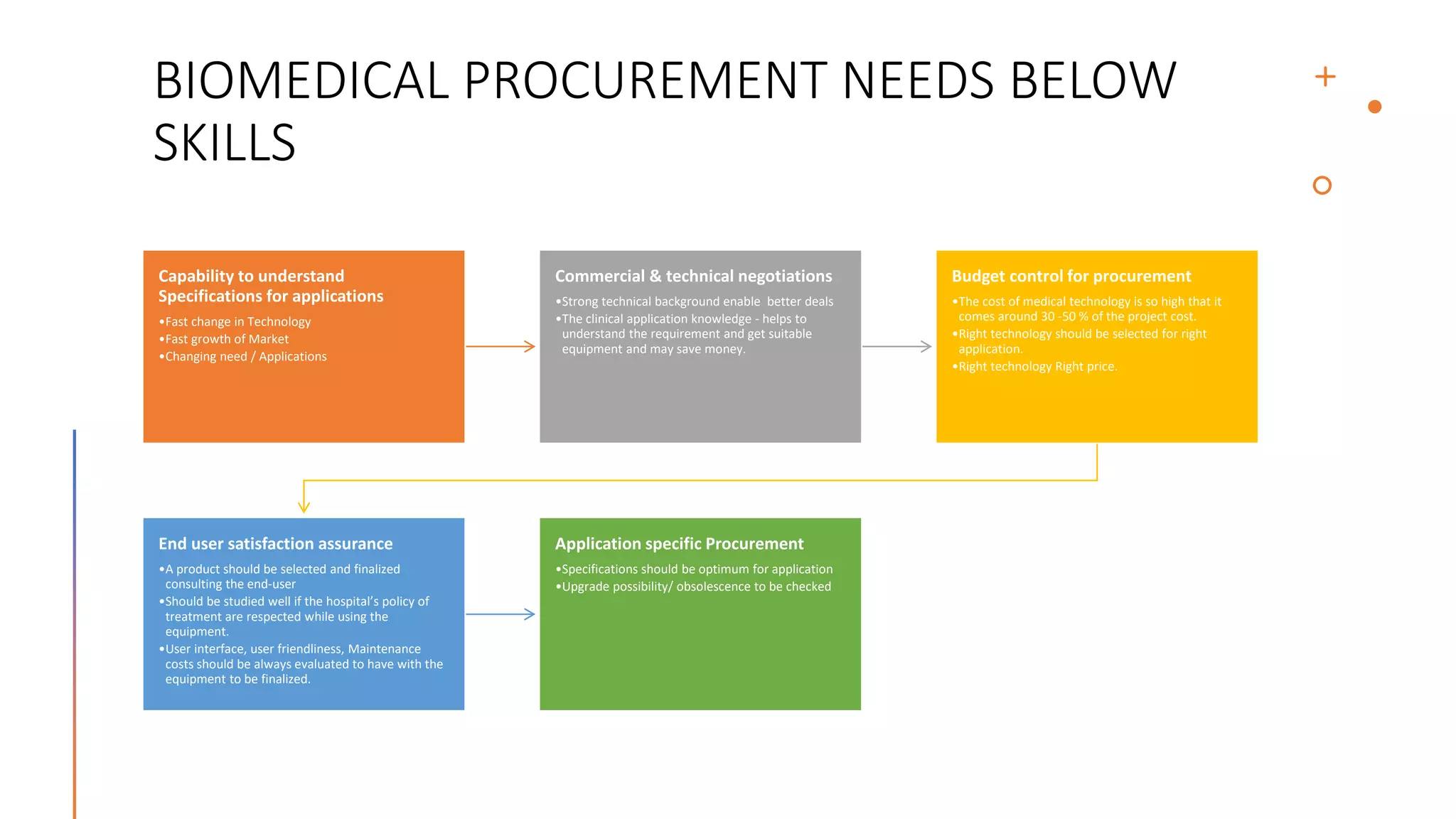 BIOMEDICAL PROCUREMENT NEEDS BELOW SKILLS

Capability to understand Specifications for applications
•Fast change in Technology
•Fast growth of Market
•Changing need / Applications

Commercial & technical negotiations
•Strong technical background enable better deals
•The clinical application knowledge - helps to understand the requirement and get suitable equipment and may save money.

Budget control for procurement
•The cost of medical technology is so high that it comes around 30 -50 % of the project cost.
•Right technology should be selected for right application.
•Right technology Right price.

End user satisfaction assurance
•A product should be selected and finalized consulting the end-user
•Should be studied well if the hospital's policy of treatment are respected while using the equipment.
•User interface, user friendliness, Maintenance costs should be always evaluated to have with the equipment to be finalized.

Application specific Procurement
•Specifications should be optimum for application
•Upgrade possibility/ obsolescence to be checked